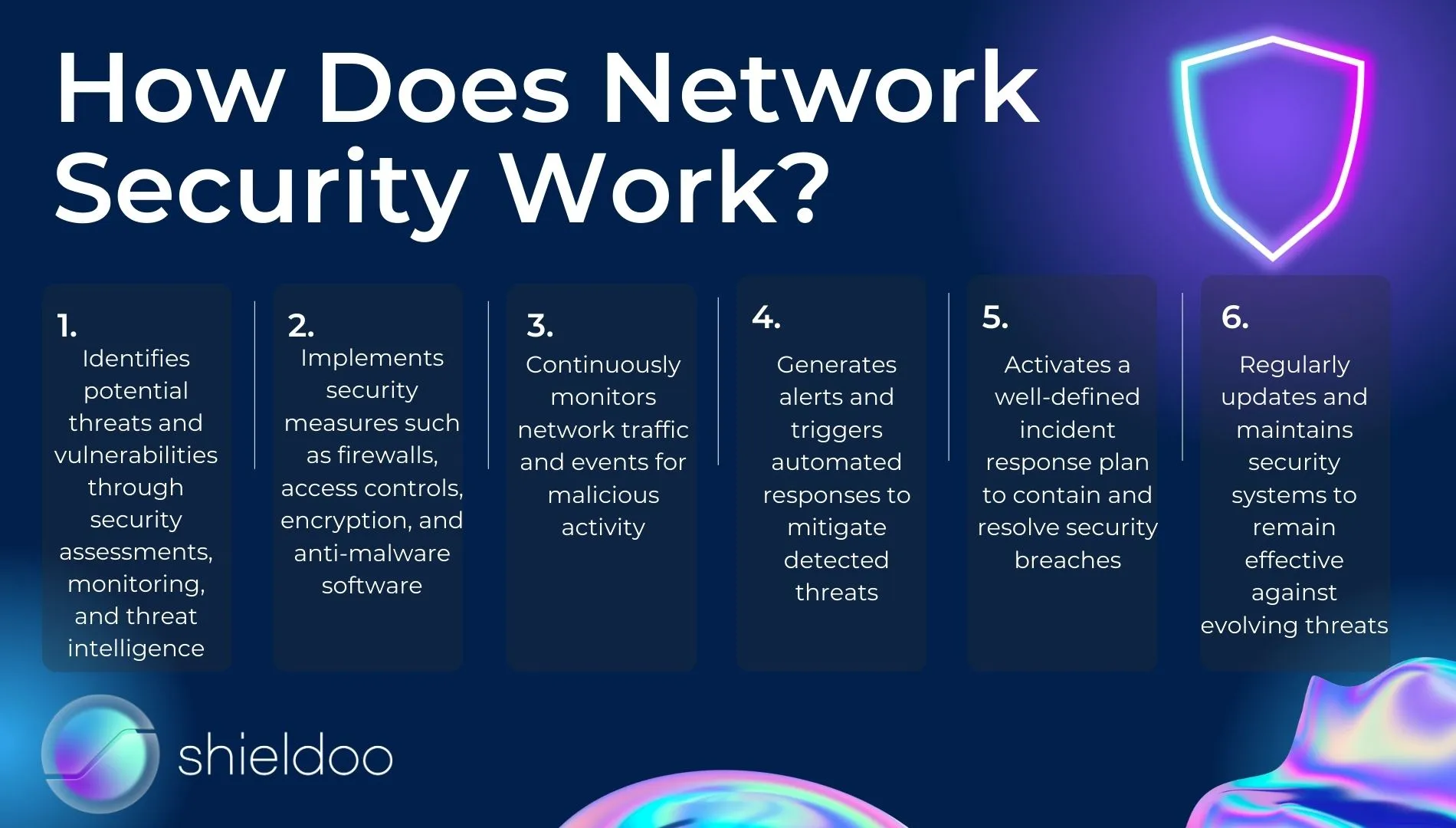 How Does Network Security Work?

1.
Identifies potential threats and vulnerabilities through security assessments, monitoring, and threat intelligence

2.
Implements security measures such as firewalls, access controls, encryption, and anti-malware software

3.
Continuously monitors network traffic and events for malicious activity

4.
Generates alerts and triggers automated responses to mitigate detected threats

5.
Activates a well-defined incident response plan to contain and resolve security breaches

6.
Regularly updates and maintains security systems to remain effective against evolving threats

shieldoo